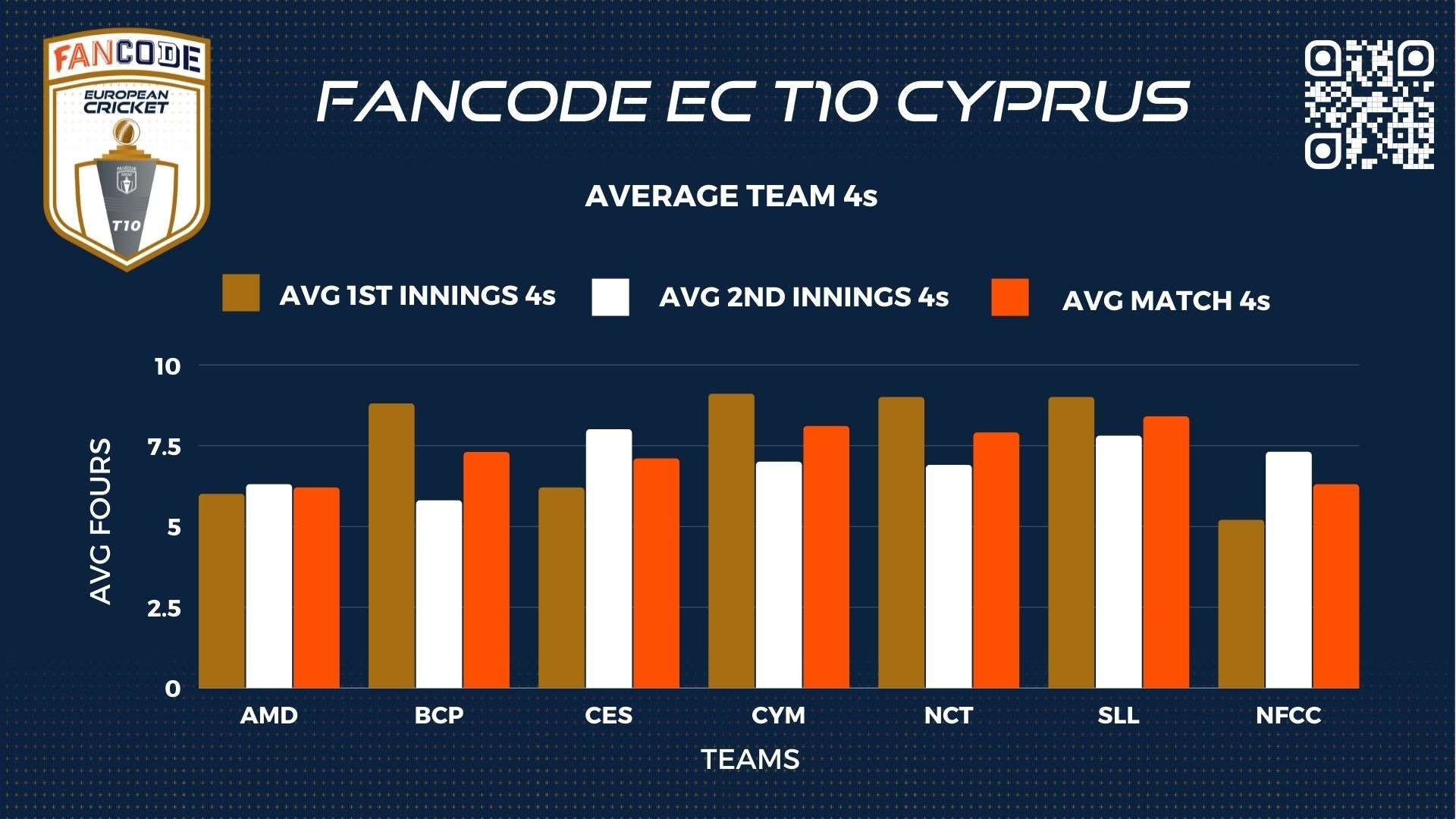 FANCODE
EUROPEAN CRICKET
T10

FANCODE EC T10 CYPRUS

AVERAGE TEAM 4s

AVG 1ST INNINGS 4s
AVG 2ND INNINGS 4s
AVG MATCH 4s

AVG FOURS
10
7.5
5
2.5
0

AMD
BCP
CES
CYM
NCT
SLL
NFCC

TEAMS